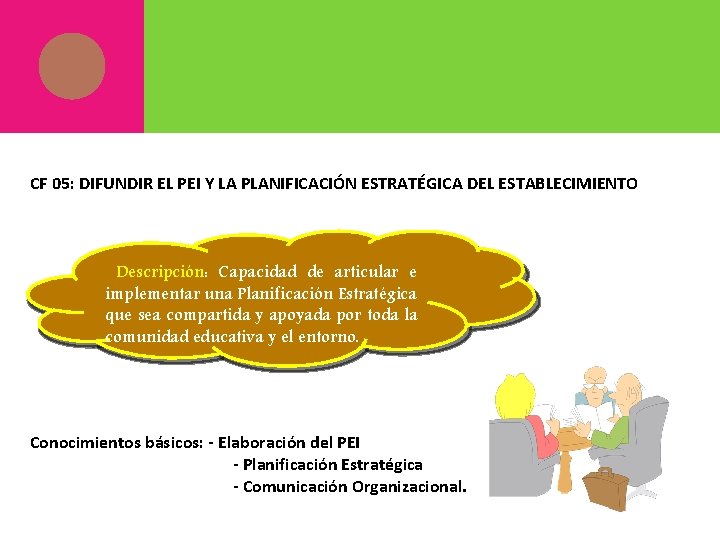 CF 05: DIFUNDIR EL PEI Y LA PLANIFICACIÓN ESTRATÉGICA DEL ESTABLECIMIENTO

Descripción: Capacidad de articular e implementar una Planificación Estratégica que sea compartida y apoyada por toda la comunidad educativa y el entorno.

Conocimientos básicos: - Elaboración del PEI
- Planificación Estratégica
- Comunicación Organizacional.